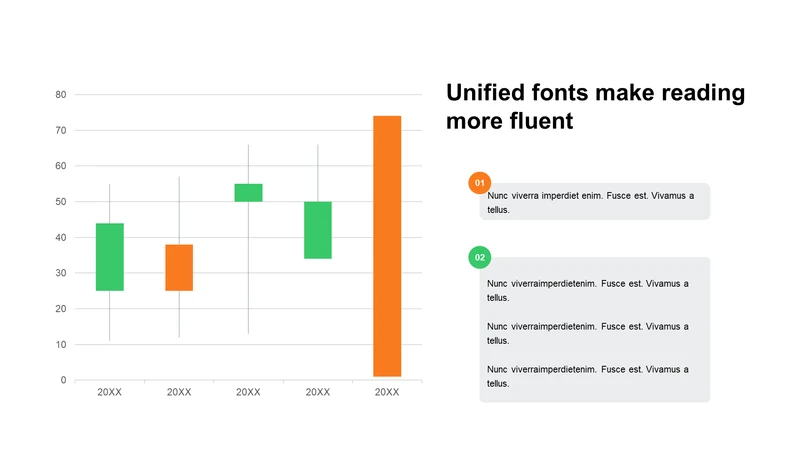 80
70
60
50
40
30
20
10
0

20XX 20XX 20XX 20XX 20XX

Unified fonts make reading more fluent

01

Nunc viverra imperdiet enim. Fusce est. Vivamus a tellus.

02

Nunc viverraimperdietenim. Fusce est. Vivamus a tellus.

Nunc viverraimperdietenim. Fusce est. Vivamus a tellus.

Nunc viverraimperdietenim. Fusce est. Vivamus a tellus.